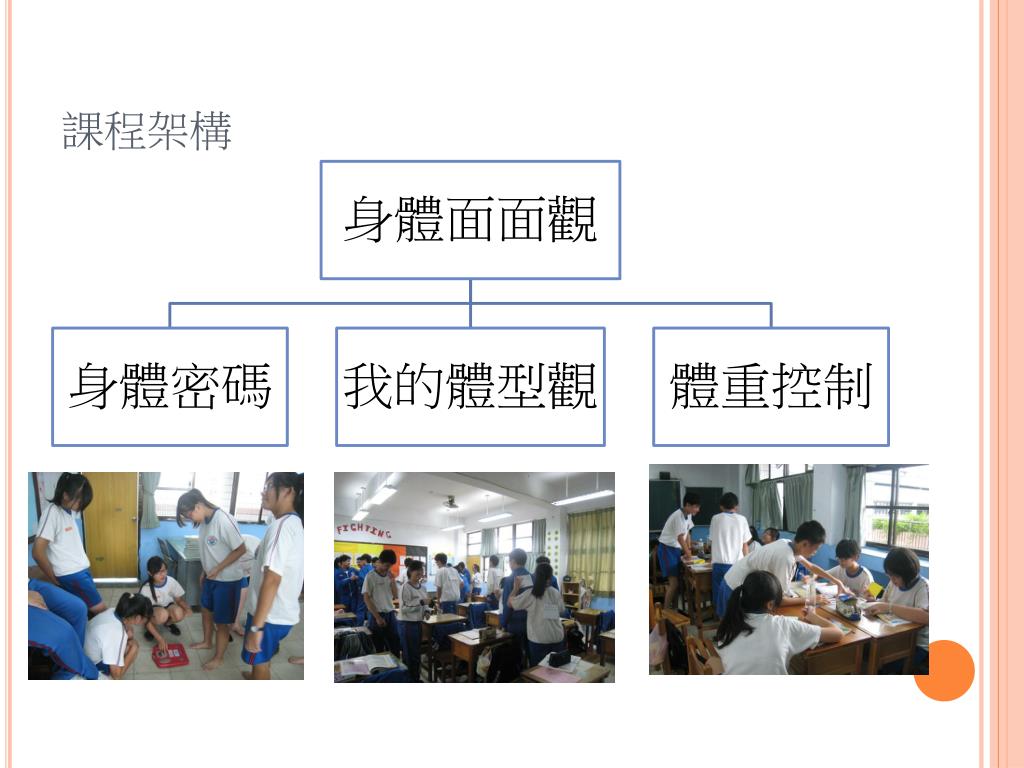 課程架構

身體面面觀

身體密碼

我的體型觀

體重控制

FIGHTING